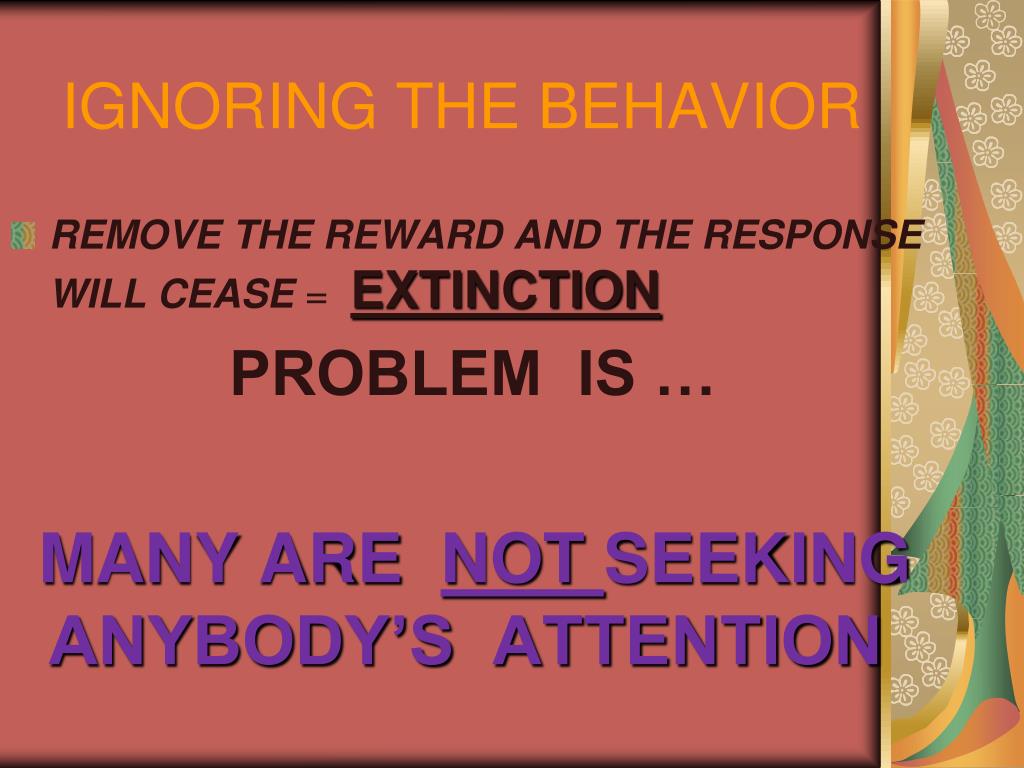 IGNORING THE BEHAVIOR

REMOVE THE REWARD AND THE RESPONSE WILL CEASE = EXTINCTION

PROBLEM IS …

MANY ARE NOT SEEKING ANYBODY'S ATTENTION